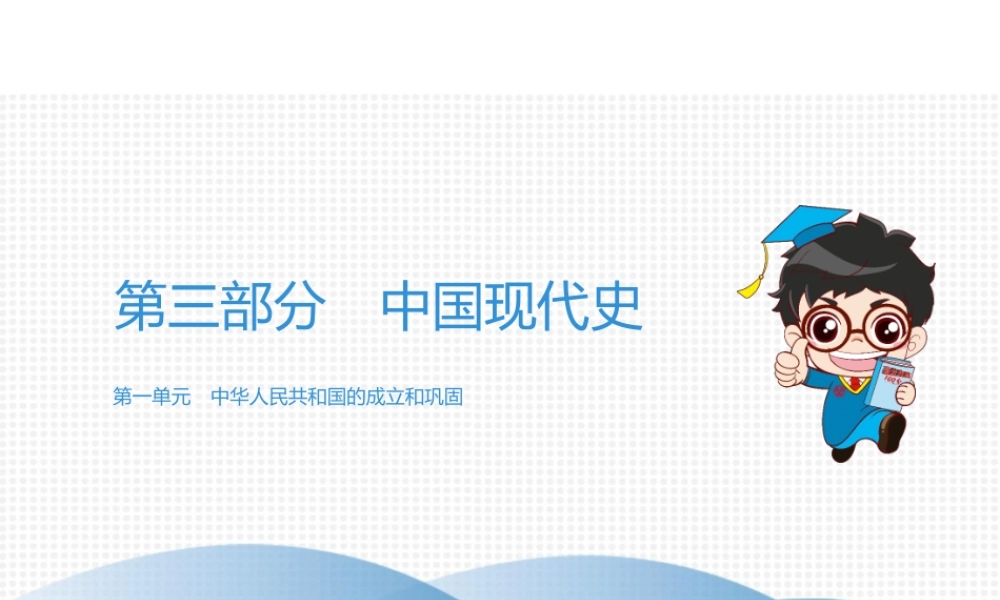 第三部分　中国现代史

第一单元　中华人民共和国的成立和巩固